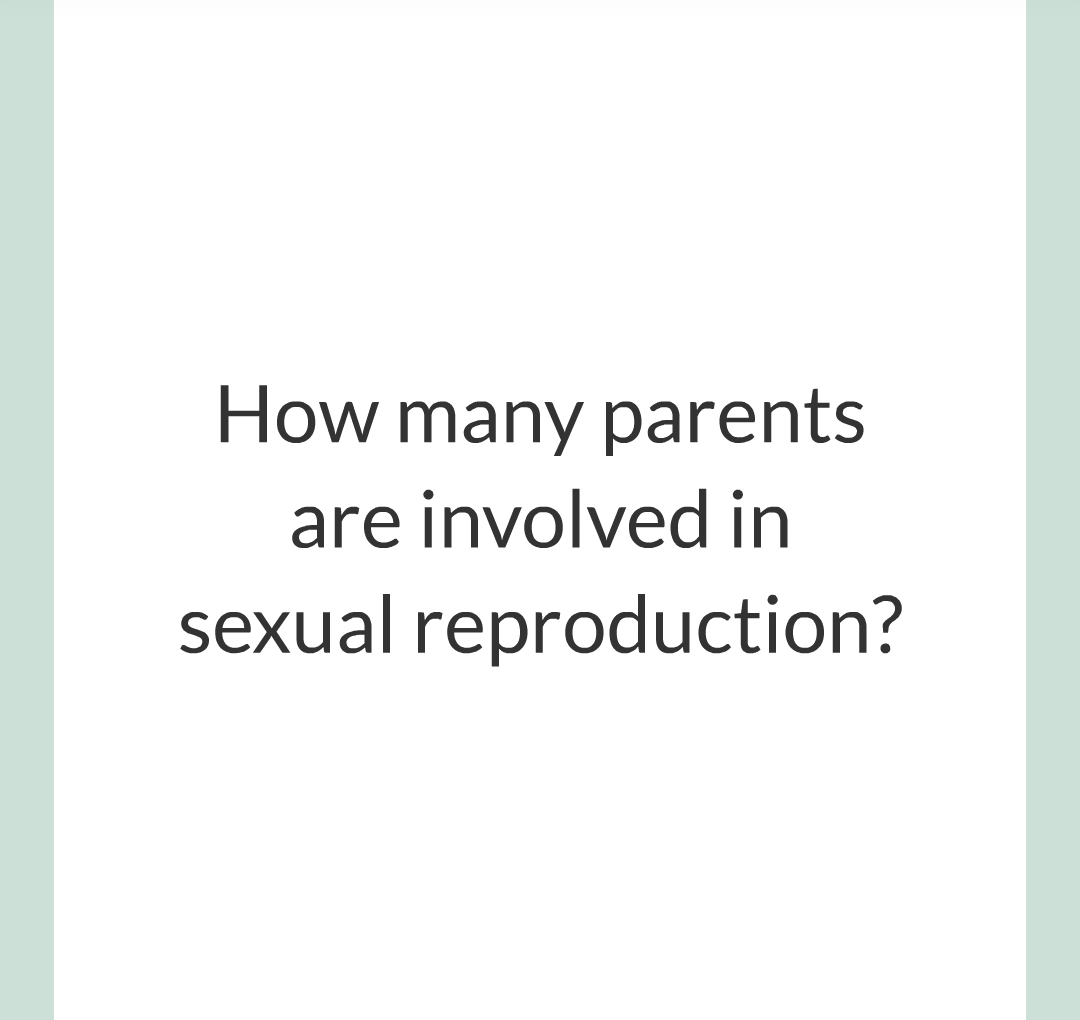 How many parents are involved in sexual reproduction?